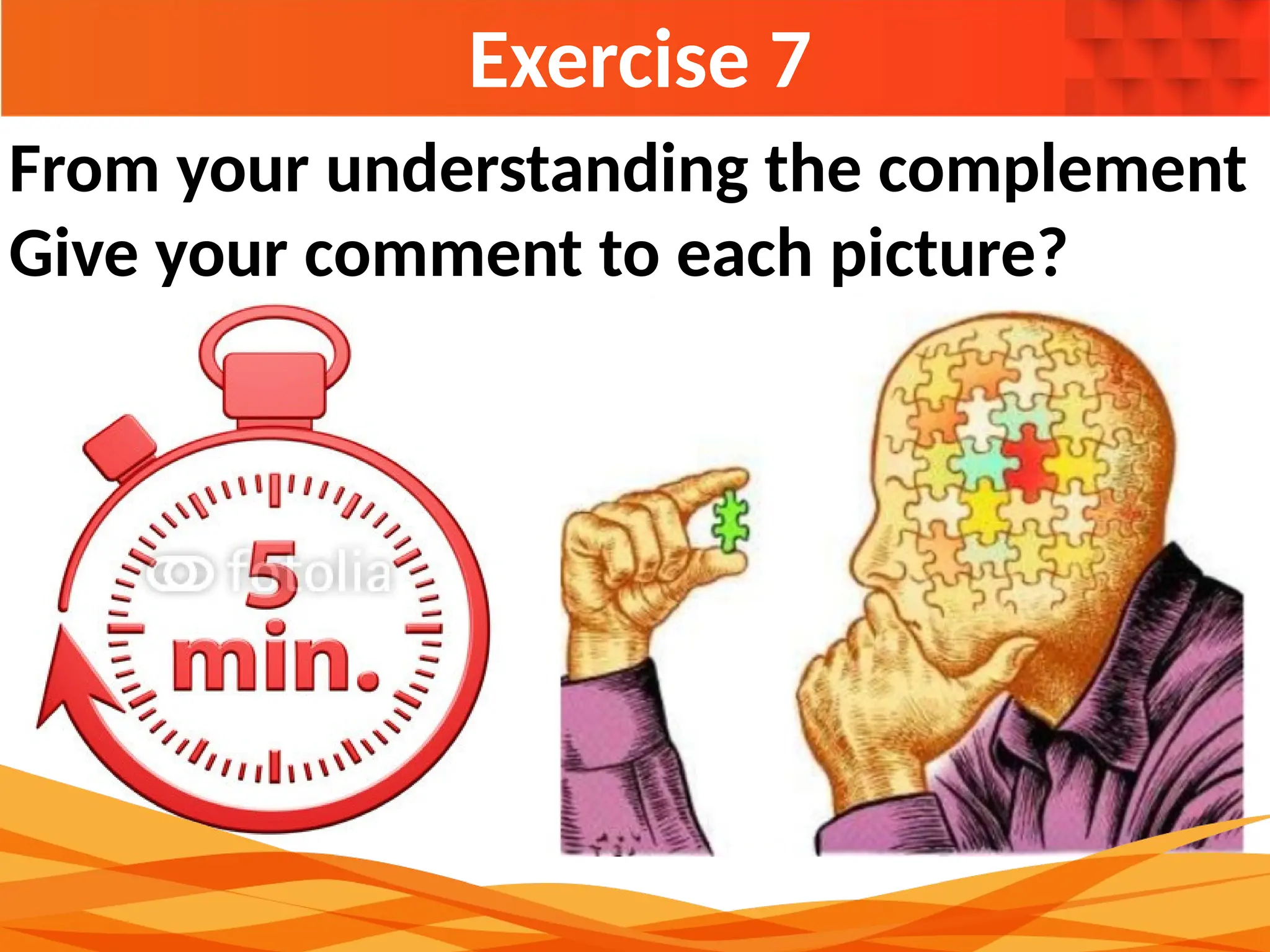 Exercise 7

From your understanding the complement Give your comment to each picture?

fotolia

5 min.